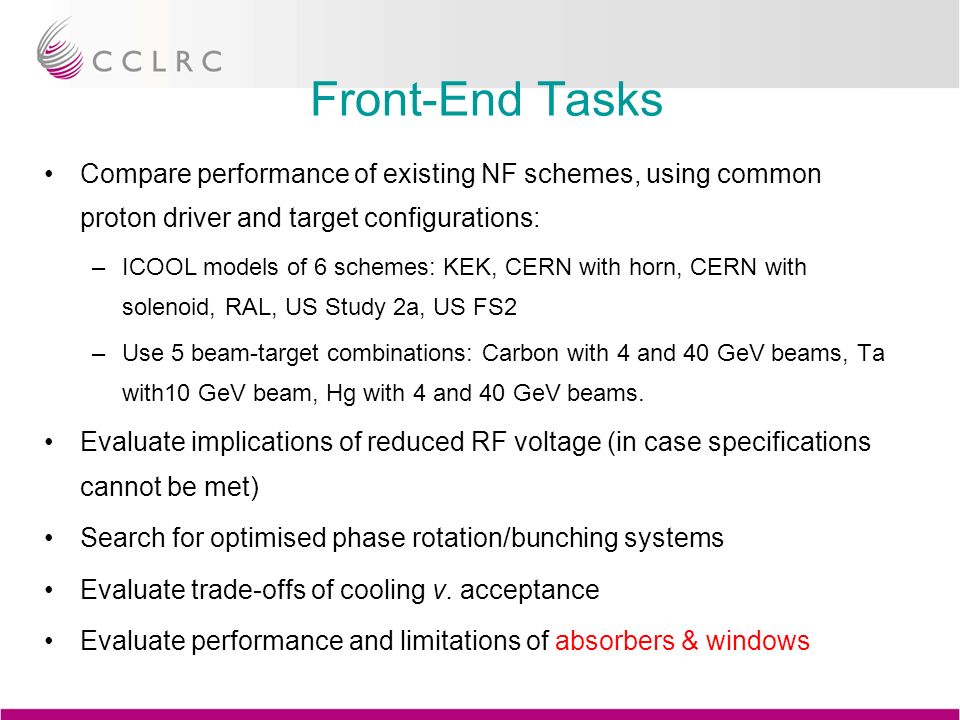 CCLRC

Front-End Tasks

• Compare performance of existing NF schemes, using common proton driver and target configurations:

– ICOOL models of 6 schemes: KEK, CERN with horn, CERN with solenoid, RAL, US Study 2a, US FS2

– Use 5 beam-target combinations: Carbon with 4 and 40 GeV beams, Ta with10 GeV beam, Hg with 4 and 40 GeV beams.

• Evaluate implications of reduced RF voltage (in case specifications cannot be met)

• Search for optimised phase rotation/bunching systems

• Evaluate trade-offs of cooling v. acceptance

• Evaluate performance and limitations of absorbers & windows